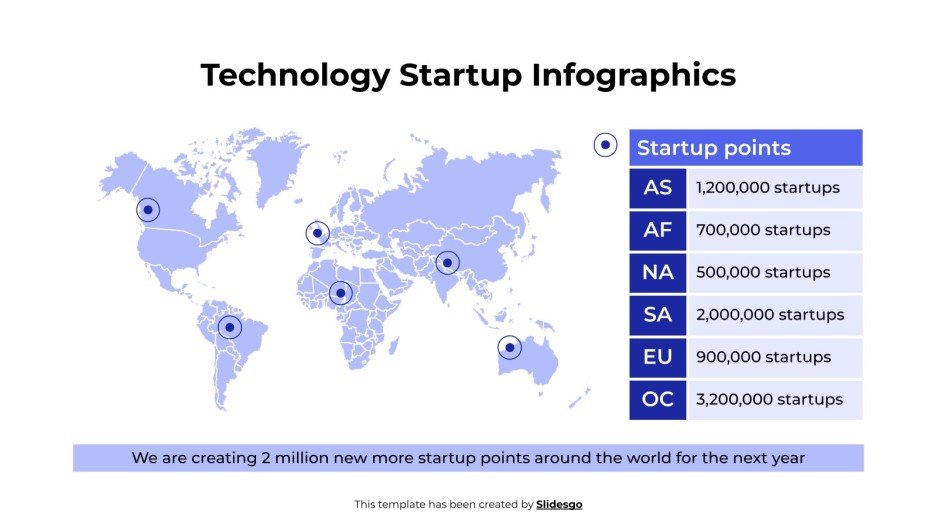 Technology Startup Infographics

| Startup points | |
|---|---|
| AS | 1,200,000 startups |
| AF | 700,000 startups |
| NA | 500,000 startups |
| SA | 2,000,000 startups |
| EU | 900,000 startups |
| OC | 3,200,000 startups |

We are creating 2 million new more startup points around the world for the next year

This template has been created by Slidesgo